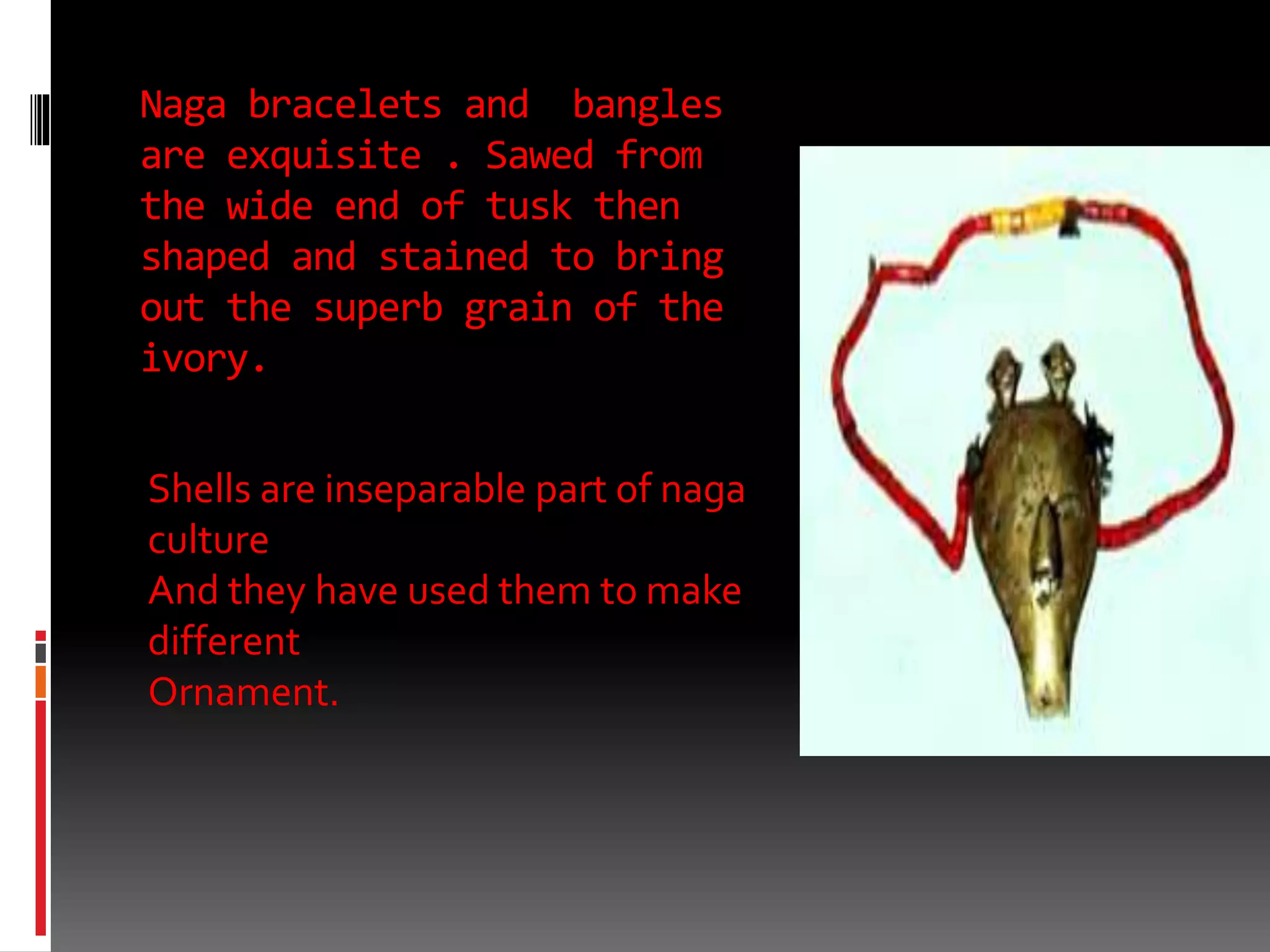 Naga bracelets and  bangles are exquisite . Sawed from the wide end of tusk then shaped and stained to bring out the superb grain of the ivory.

Shells are inseparable part of naga culture
And they have used them to make different
Ornament.